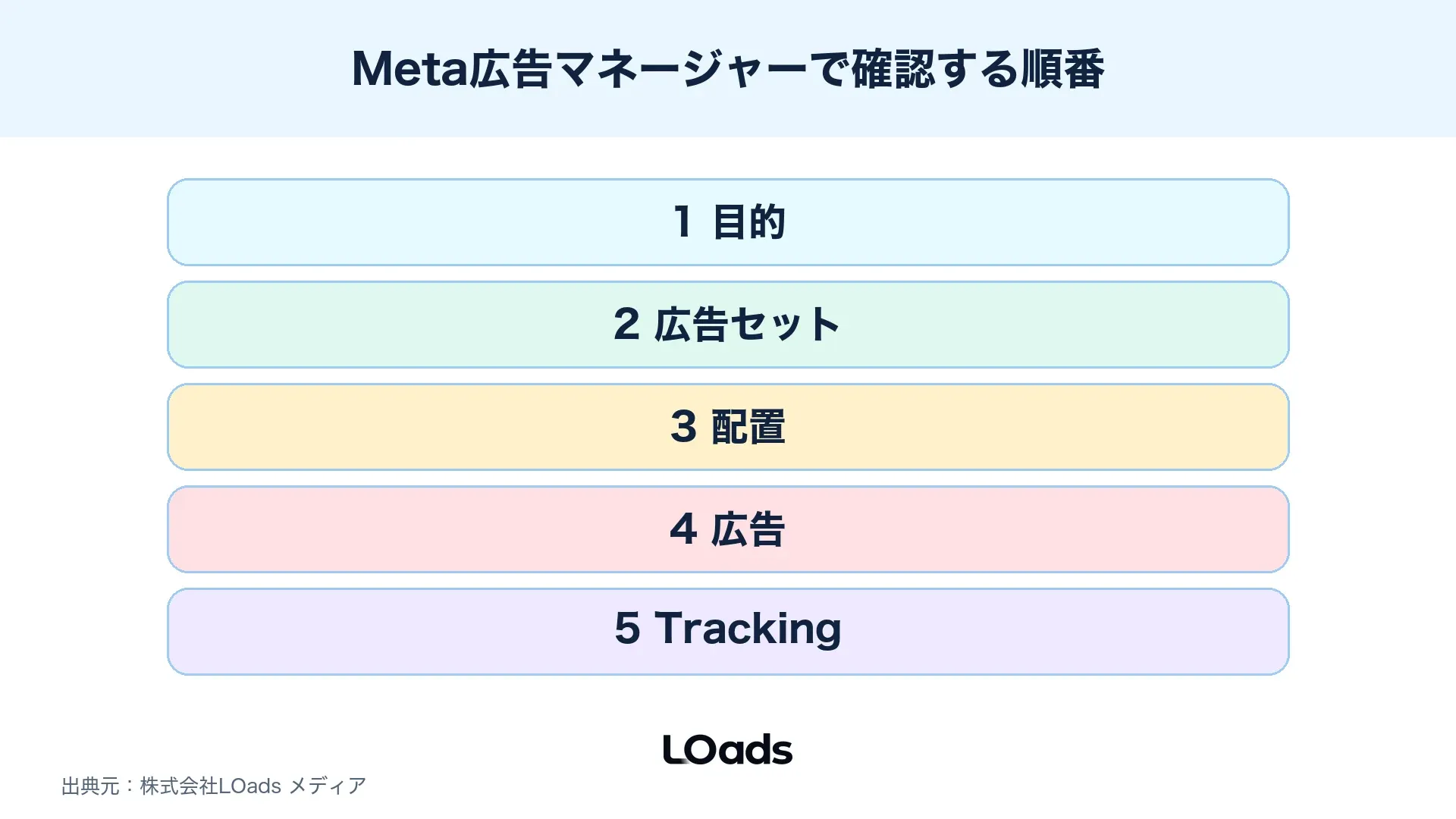 Meta広告マネージャーで確認する順番

1 目的

2 広告セット

3 配置

4 広告

5 Tracking

LOads

出典元：株式会社LOads メディア